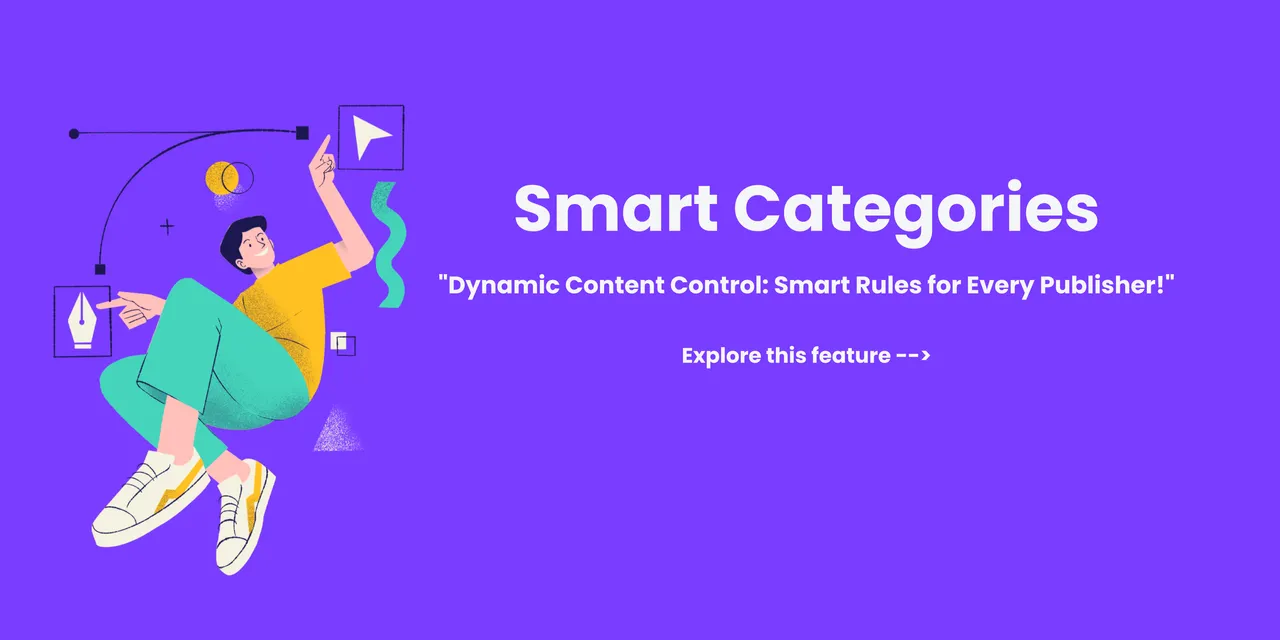 Smart Categories

"Dynamic Content Control: Smart Rules for Every Publisher!"

Explore this feature -->